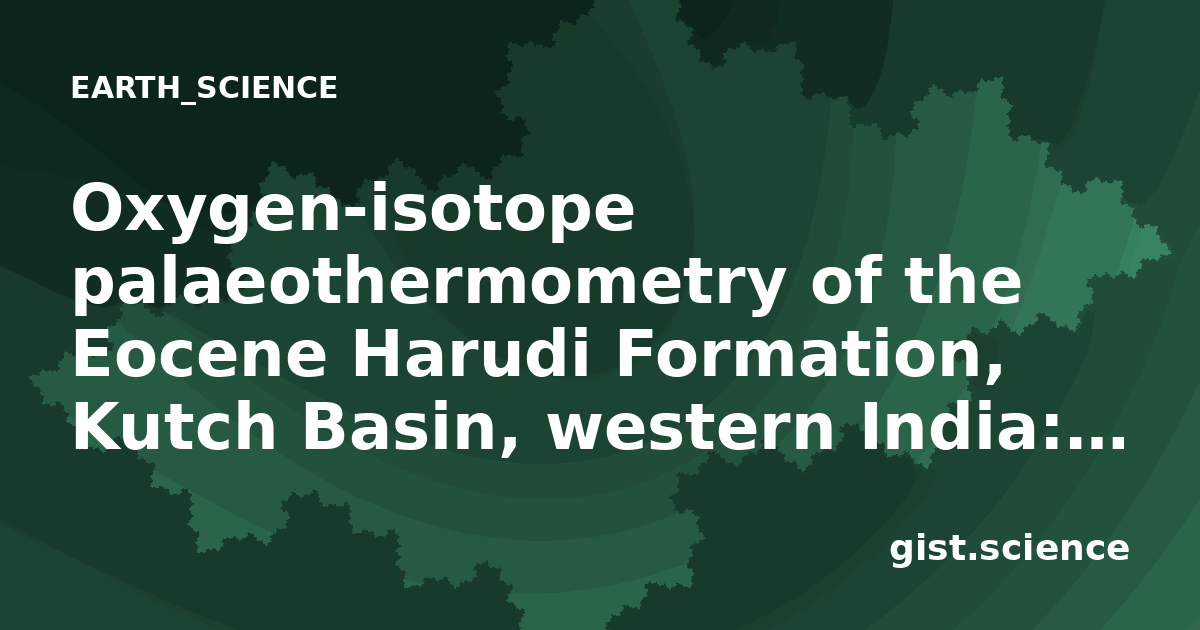 EARTH_SCIENCE

Oxygen-isotope palaeothermometry of the Eocene Harudi Formation, Kutch Basin, western India:...

gist.science